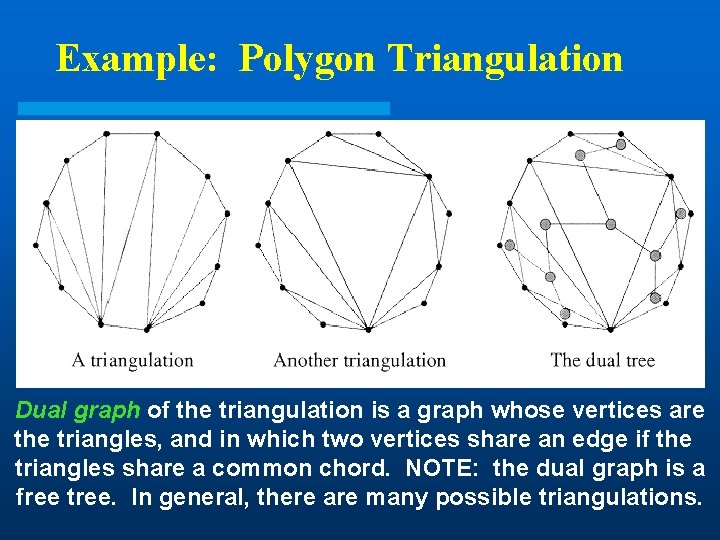 Example: Polygon Triangulation

A triangulation

Another triangulation

The dual tree

Dual graph of the triangulation is a graph whose vertices are the triangles, and in which two vertices share an edge if the triangles share a common chord. NOTE: the dual graph is a free tree. In general, there are many possible triangulations.